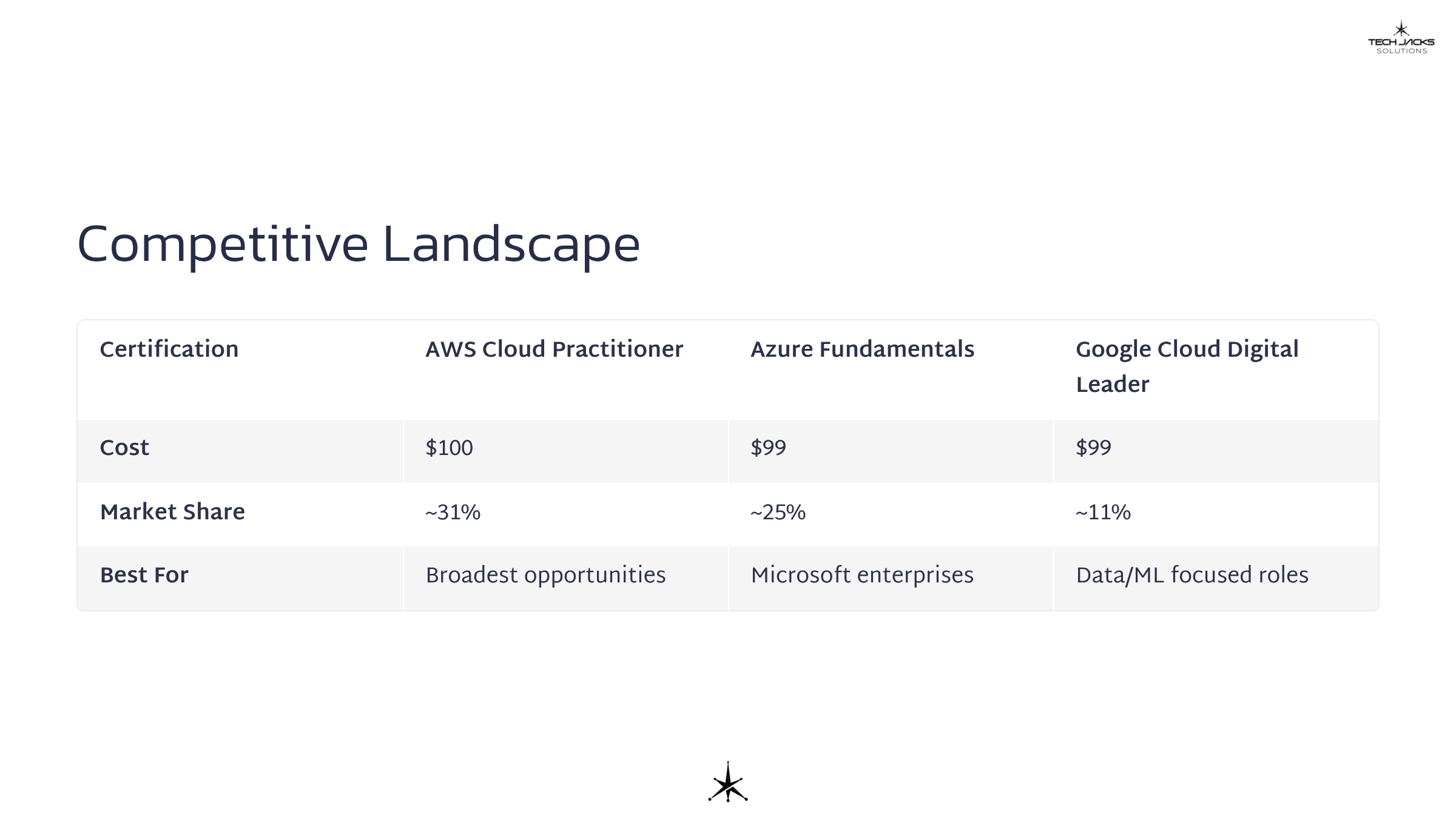 TECH JACKS SOLUTIONS

Competitive Landscape

| Certification | AWS Cloud Practitioner | Azure Fundamentals | Google Cloud Digital Leader |
|---|---|---|---|
| Cost | \$100 | \$99 | \$99 |
| Market Share | ~31% | ~25% | ~11% |
| Best For | Broadest opportunities | Microsoft enterprises | Data/ML focused roles |